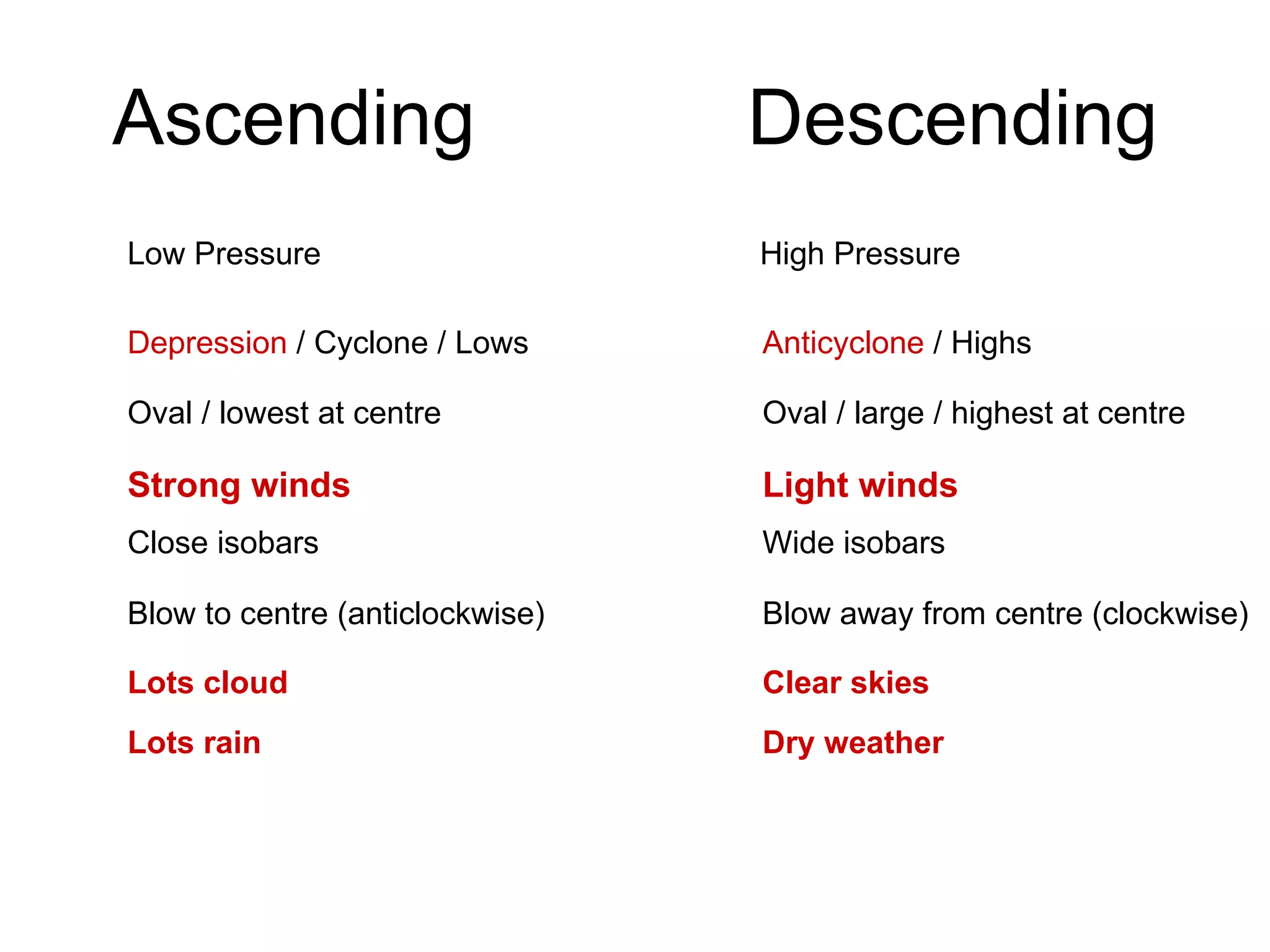 Ascending

Low Pressure

Depression / Cyclone / Lows

Oval / lowest at centre

Strong winds

Close isobars

Blow to centre (anticlockwise)

Lots cloud

Lots rain

Descending

High Pressure

Anticyclone / Highs

Oval / large / highest at centre

Light winds

Wide isobars

Blow away from centre (clockwise)

Clear skies

Dry weather